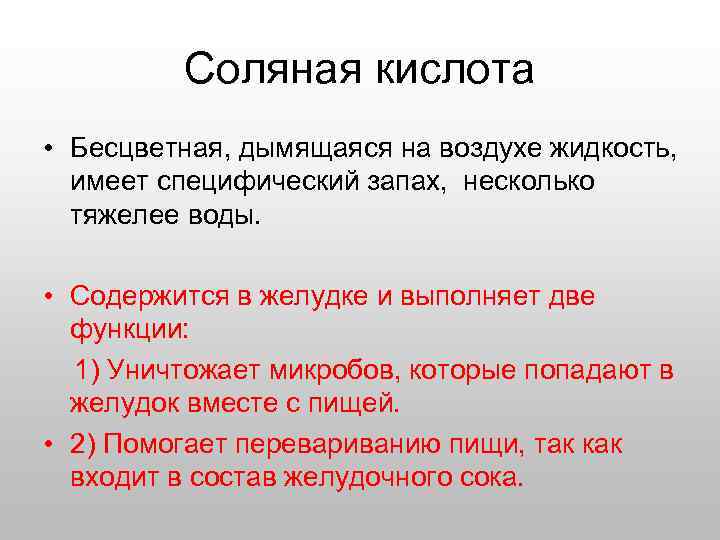 Соляная кислота

• Бесцветная, дымящаяся на воздухе жидкость, имеет специфический запах, несколько тяжелее воды.

• Содержится в желудке и выполняет две функции:

1) Уничтожает микробов, которые попадают в желудок вместе с пищей.

• 2) Помогает перевариванию пищи, так как входит в состав желудочного сока.